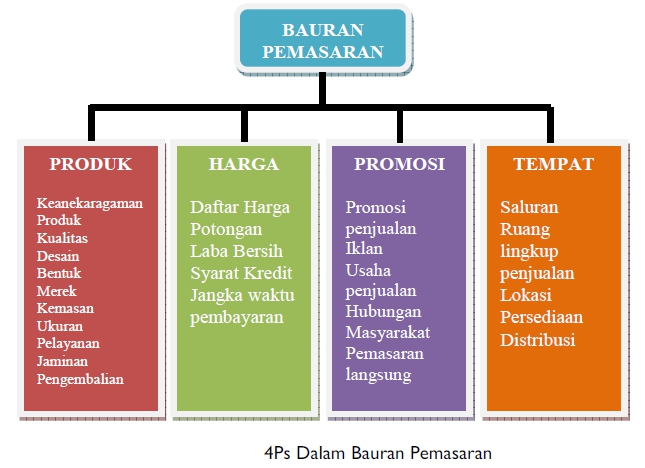 BAURAN PEMASARAN

PRODUK

Keanekaragaman Produk
Kualitas
Desain
Bentuk
Merek
Kemasan
Ukuran
Pelayanan
Jaminan
Pengembalian

HARGA

Daftar Harga
Potongan
Laba Bersih
Syarat Kredit
Jangka waktu pembayaran

PROMOSI

Promosi penjualan
Iklan
Usaha penjualan
Hubungan Masyarakat
Pemasaran langsung

TEMPAT

Saluran
Ruang lingkup penjualan
Lokasi
Persediaan
Distribusi

4Ps Dalam Bauran Pemasaran